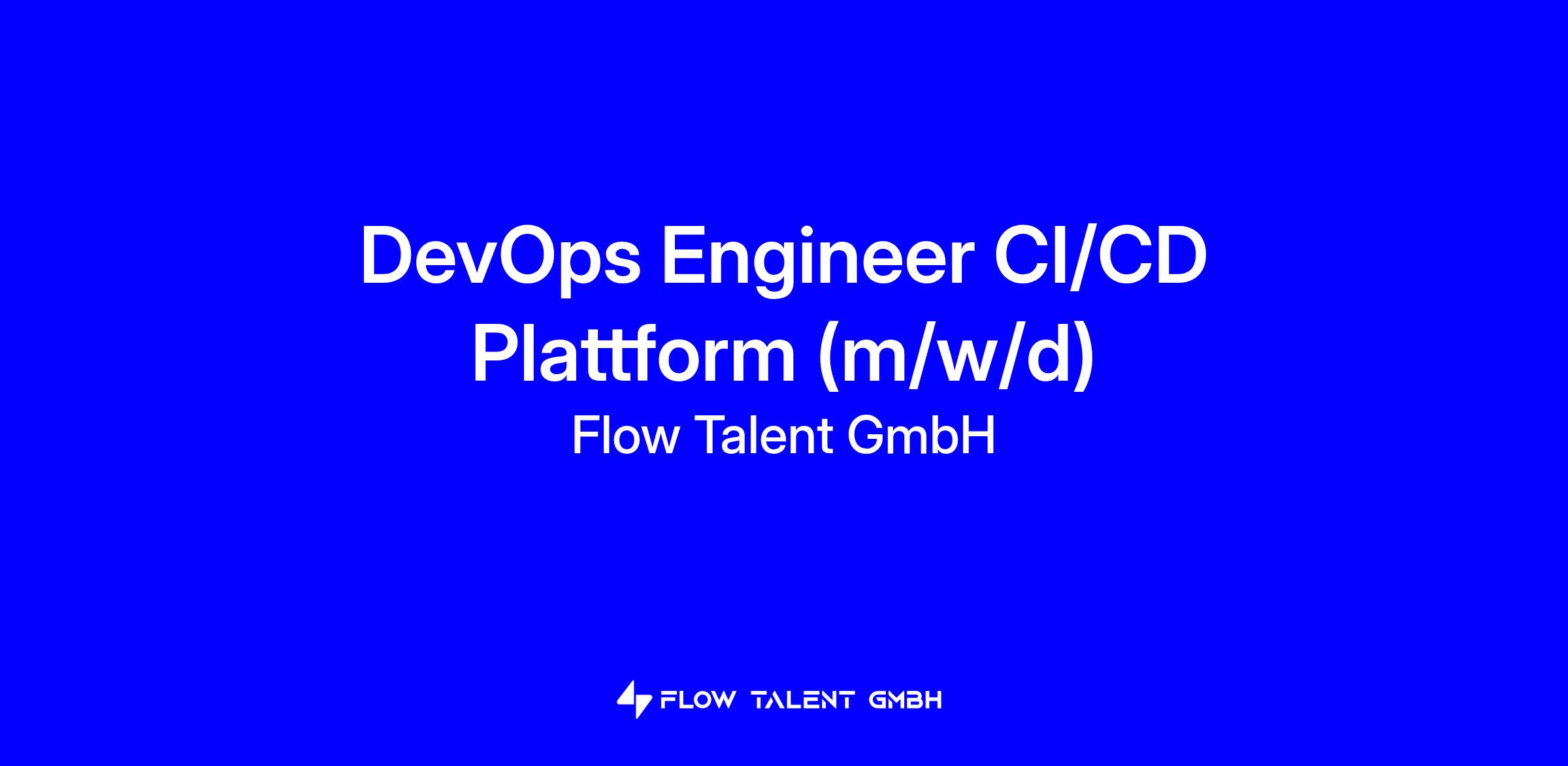 DevOps Engineer CI/CD Plattform (m/w/d)

Flow Talent GmbH

FLOW TALENT GMBH